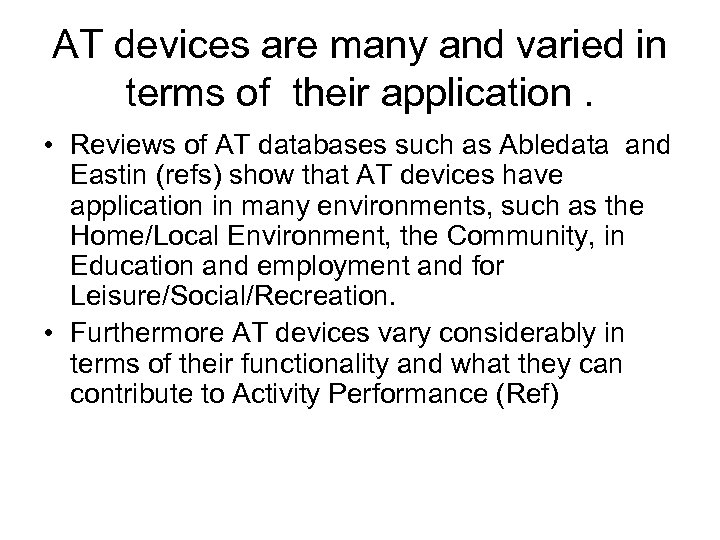 AT devices are many and varied in terms of their application .

• Reviews of AT databases such as Abledata and Eastin (refs) show that AT devices have application in many environments, such as the Home/Local Environment, the Community, in Education and employment and for Leisure/Social/Recreation.
• Furthermore AT devices vary considerably in terms of their functionality and what they can contribute to Activity Performance (Ref)